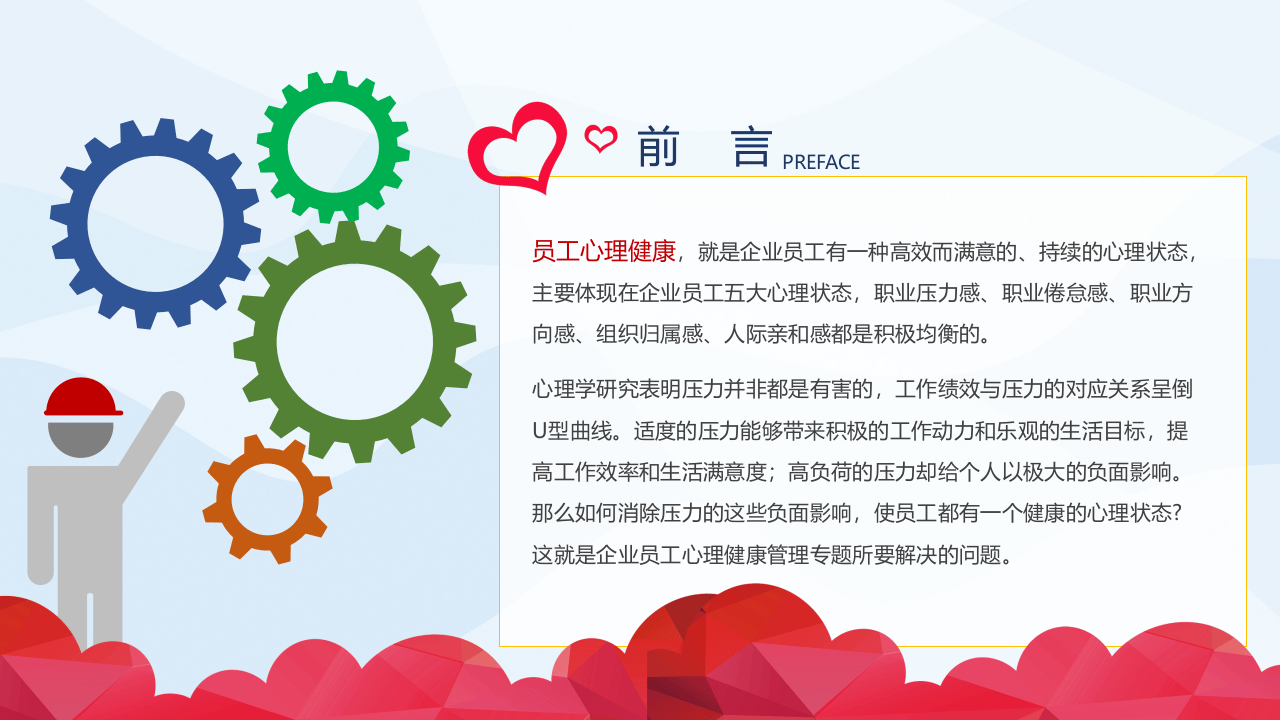 前 言 PREFACE

员工心理健康，就是企业员工有一种高效而满意的、持续的心理状态，主要体现在企业员工五大心理状态，职业压力感、职业倦怠感、职业方向感、组织归属感、人际亲和感都是积极均衡的。

心理学研究表明压力并非都是有害的，工作绩效与压力的对应关系呈倒U型曲线。适度的压力能够带来积极的工作动力和乐观的生活目标，提高工作效率和生活满意度；高负荷的压力却给个人以极大的负面影响。那么如何消除压力的这些负面影响，使员工都有一个健康的心理状态？这就是企业员工心理健康管理专题所要解决的问题。